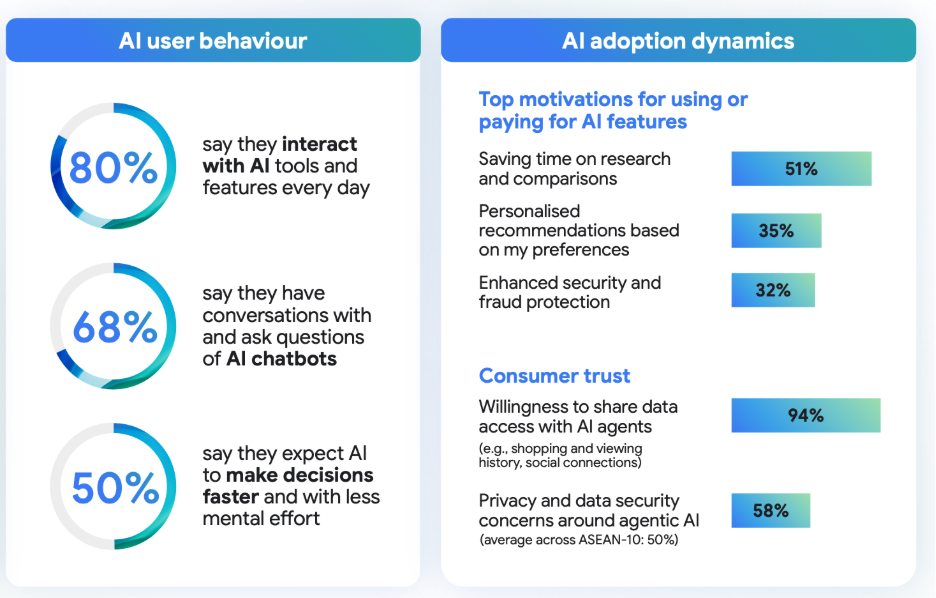 AI user behaviour

80%

say they interact with AI tools and features every day

68%

say they have conversations with and ask questions of AI chatbots

50%

say they expect AI to make decisions faster and with less mental effort

AI adoption dynamics

Top motivations for using or paying for AI features

Saving time on research and comparisons 51%

Personalised recommendations based on my preferences 35%

Enhanced security and fraud protection 32%

Consumer trust

Willingness to share data access with AI agents
(e.g., shopping and viewing history, social connections) 94%

Privacy and data security concerns around agentic AI
(average across ASEAN-10: 50%) 58%